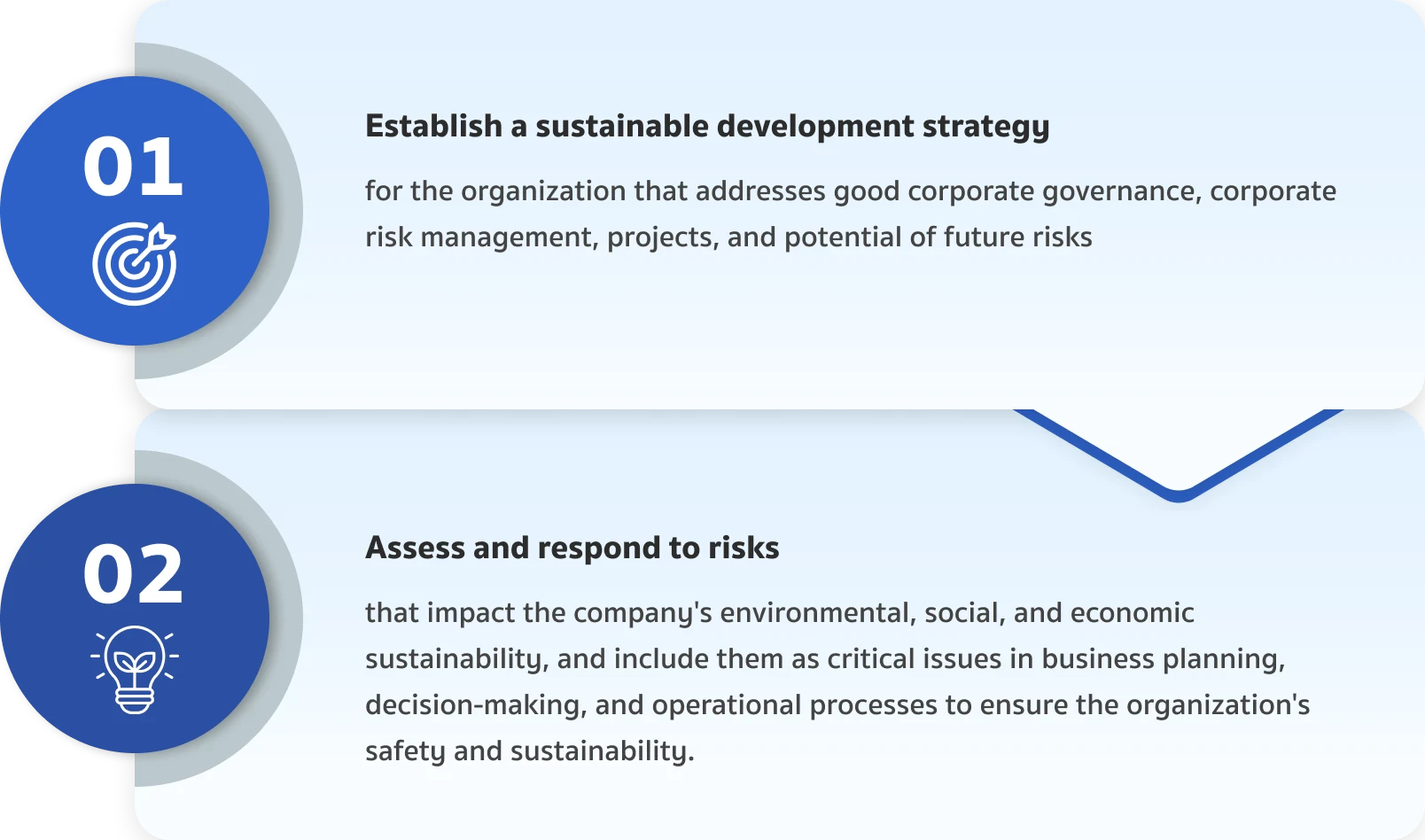 01

Establish a sustainable development strategy

for the organization that addresses good corporate governance, corporate risk management, projects, and potential of future risks

02

Assess and respond to risks

that impact the company's environmental, social, and economic sustainability, and include them as critical issues in business planning, decision-making, and operational processes to ensure the organization's safety and sustainability.